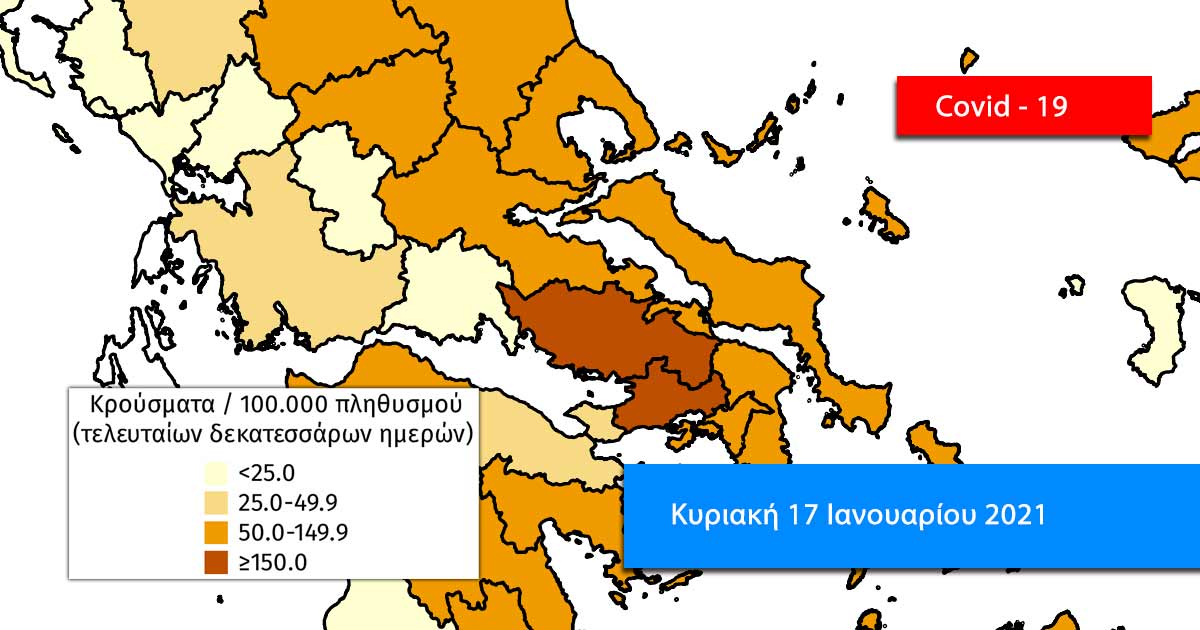 Covid - 19

Κρούσματα / 100.000 πληθυσμού
(τελευταίων δεκατεσσάρων ημερών)

<25.0
25.0-49.9
50.0-149.9
≥150.0

Κυριακή 17 Ιανουαρίου 2021